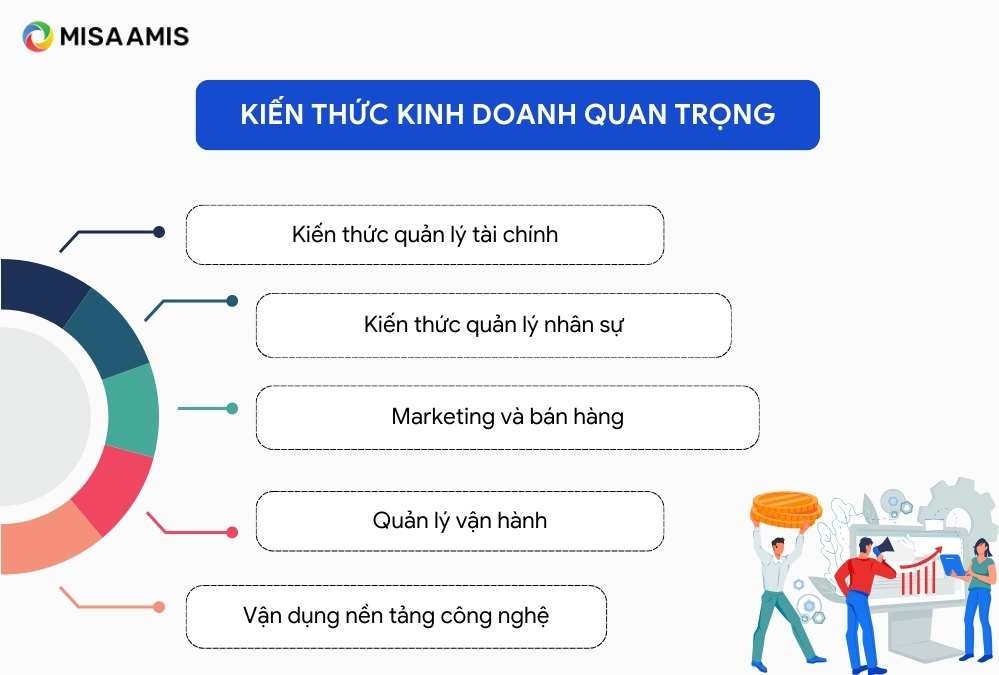 MISA AMIS

KIẾN THỨC KINH DOANH QUAN TRỌNG

Kiến thức quản lý tài chính

Kiến thức quản lý nhân sự

Marketing và bán hàng

Quản lý vận hành

Vận dụng nền tảng công nghệ